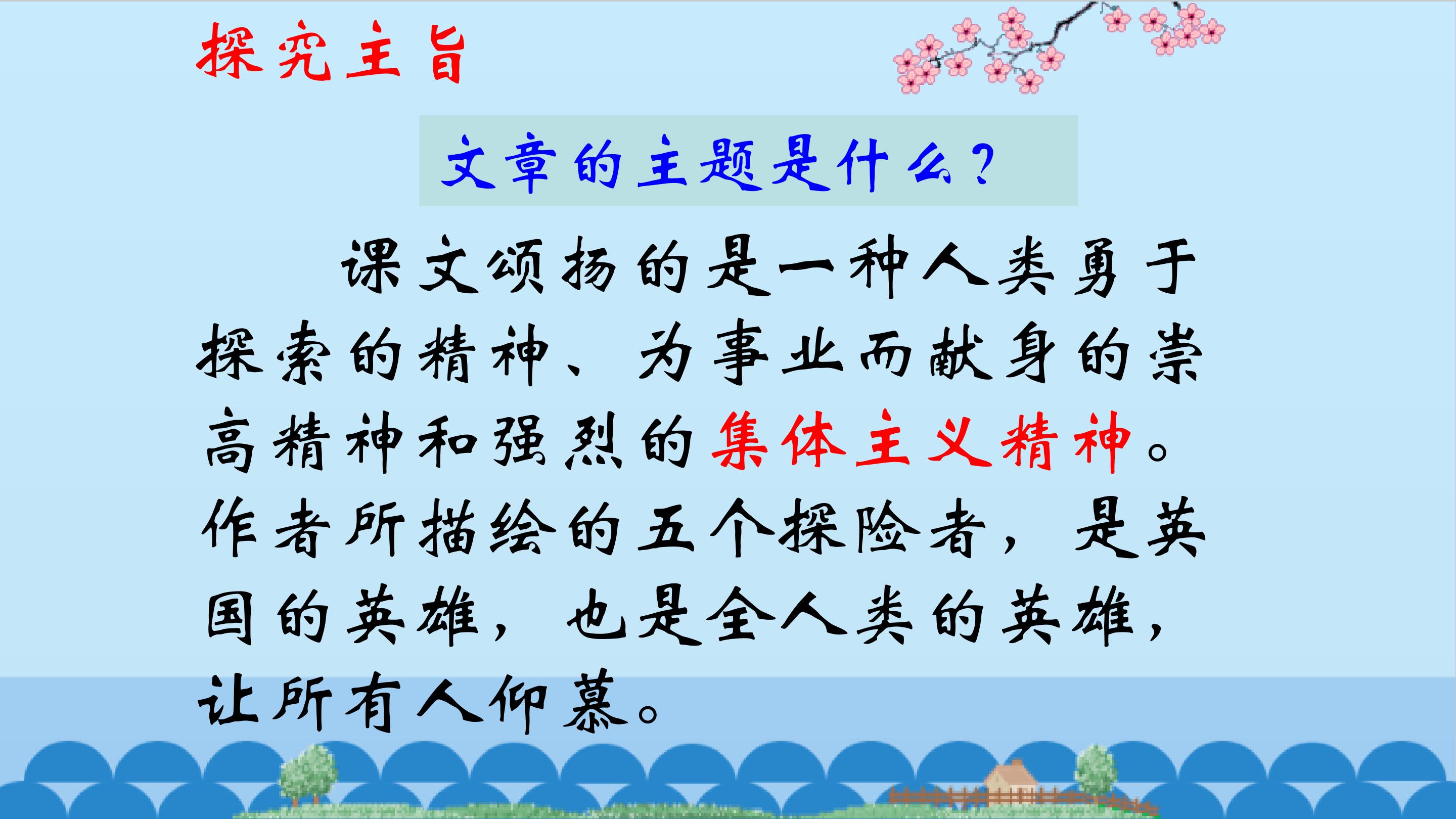 探究主旨

文章的主题是什么？

课文颂扬的是一种人类勇于探索的精神、为事业而献身的崇高精神和强烈的集体主义精神。作者所描绘的五个探险者，是英国的英雄，也是全人类的英雄，让所有人仰慕。